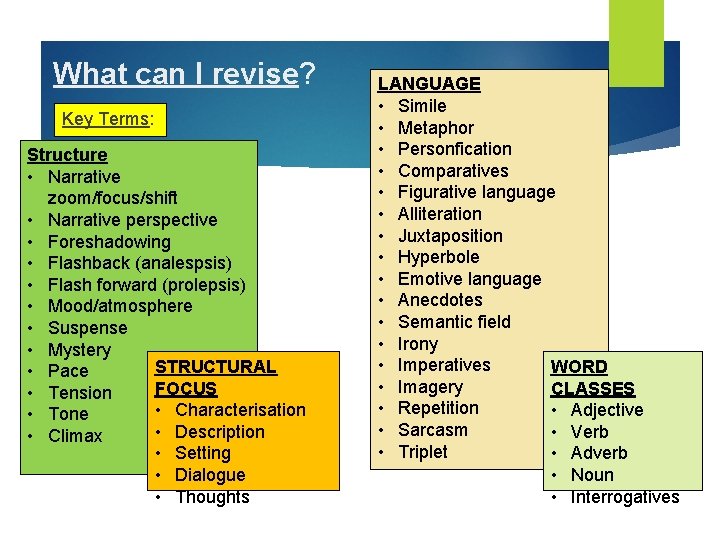 What can I revise?

Key Terms:

Structure
• Narrative zoom/focus/shift
• Narrative perspective
• Foreshadowing
• Flashback (analespsis)
• Flash forward (prolepsis)
• Mood/atmosphere
• Suspense
• Mystery
• Pace
• Tension
• Tone
• Climax

STRUCTURAL FOCUS
• Characterisation
• Description
• Setting
• Dialogue
• Thoughts

LANGUAGE
• Simile
• Metaphor
• Personfication
• Comparatives
• Figurative language
• Alliteration
• Juxtaposition
• Hyperbole
• Emotive language
• Anecdotes
• Semantic field
• Irony
• Imperatives
• Imagery
• Repetition
• Sarcasm
• Triplet

WORD CLASSES
• Adjective
• Verb
• Adverb
• Noun
• Interrogatives